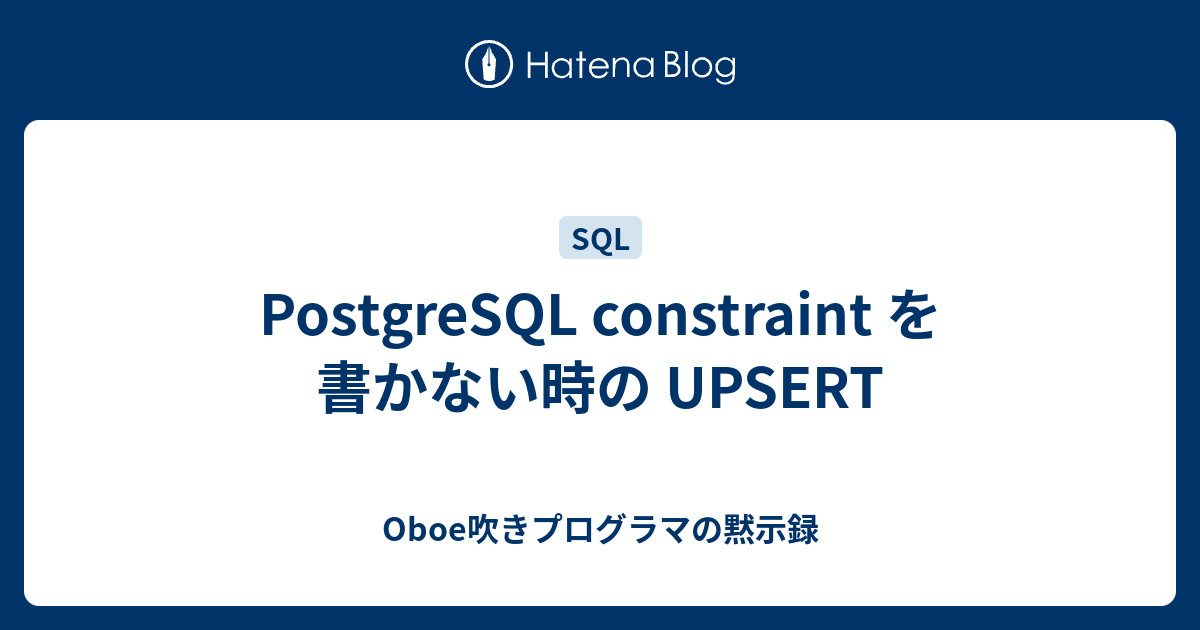 Hatena Blog

SQL

PostgreSQL constraint を書かない時の UPSERT

Oboe吹きプログラマの黙示録